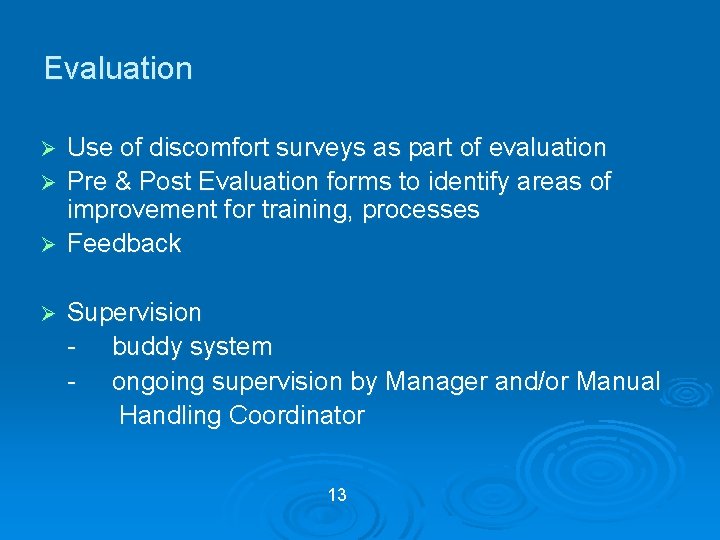 Evaluation

➢ Use of discomfort surveys as part of evaluation
➢ Pre & Post Evaluation forms to identify areas of improvement for training, processes
➢ Feedback

➢ Supervision
- buddy system
- ongoing supervision by Manager and/or Manual Handling Coordinator

13